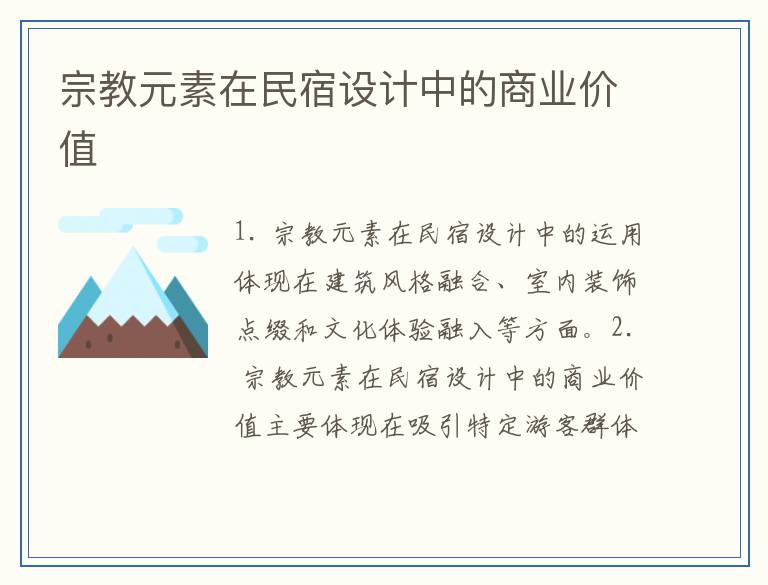 宗教元素在民宿设计中的商业价值

1. 宗教元素在民宿设计中的运用体现在建筑风格融合、室内装饰点缀和文化体验融入等方面。2. 宗教元素在民宿设计中的商业价值主要体现在吸引特定游客群体